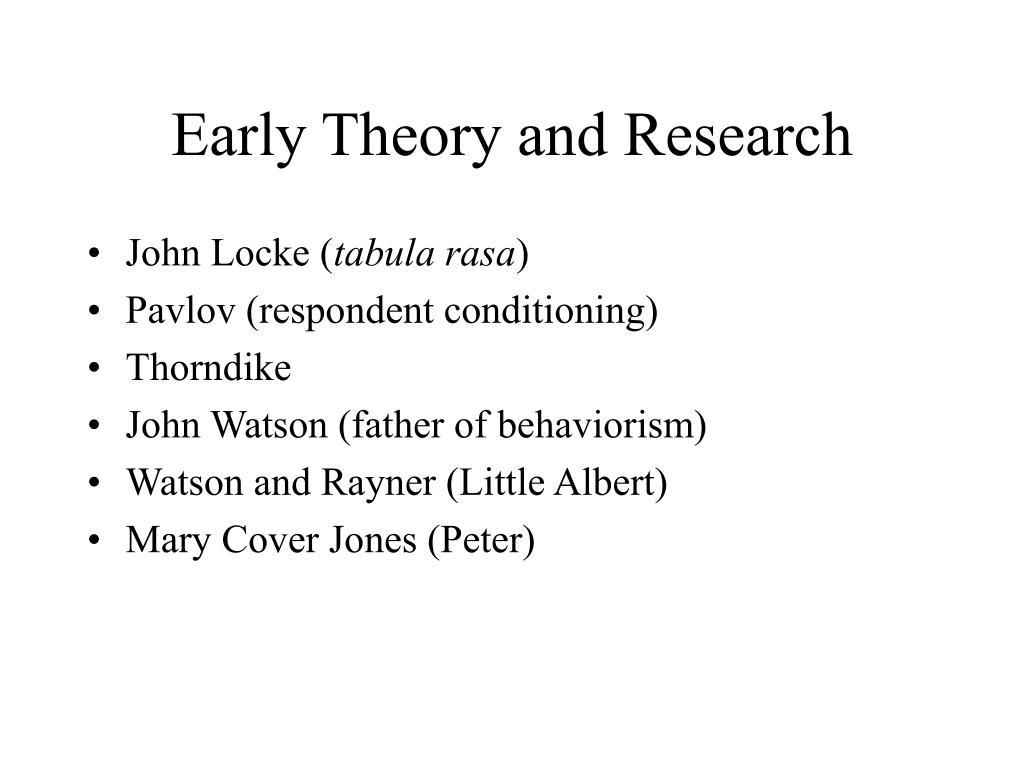 Early Theory and Research

• John Locke (tabula rasa)
• Pavlov (respondent conditioning)
• Thorndike
• John Watson (father of behaviorism)
• Watson and Rayner (Little Albert)
• Mary Cover Jones (Peter)